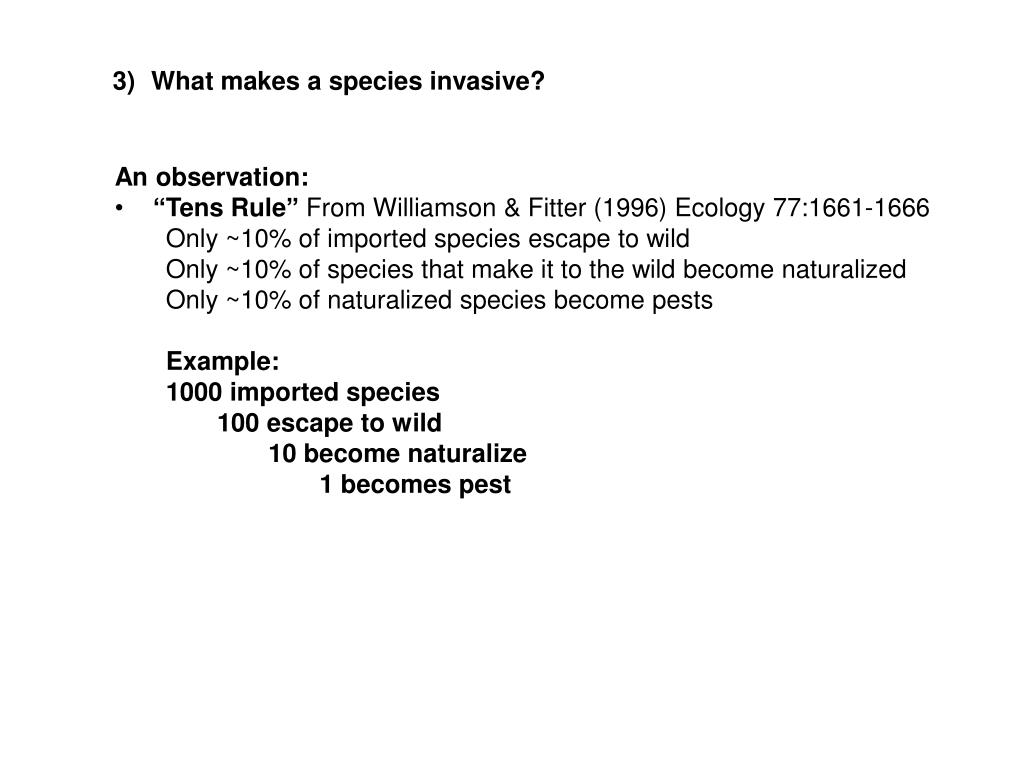 3) What makes a species invasive?

An observation:
• “Tens Rule” From Williamson & Fitter (1996) Ecology 77:1661-1666
Only ~10% of imported species escape to wild
Only ~10% of species that make it to the wild become naturalized
Only ~10% of naturalized species become pests

Example:
1000 imported species
100 escape to wild
10 become naturalize
1 becomes pest